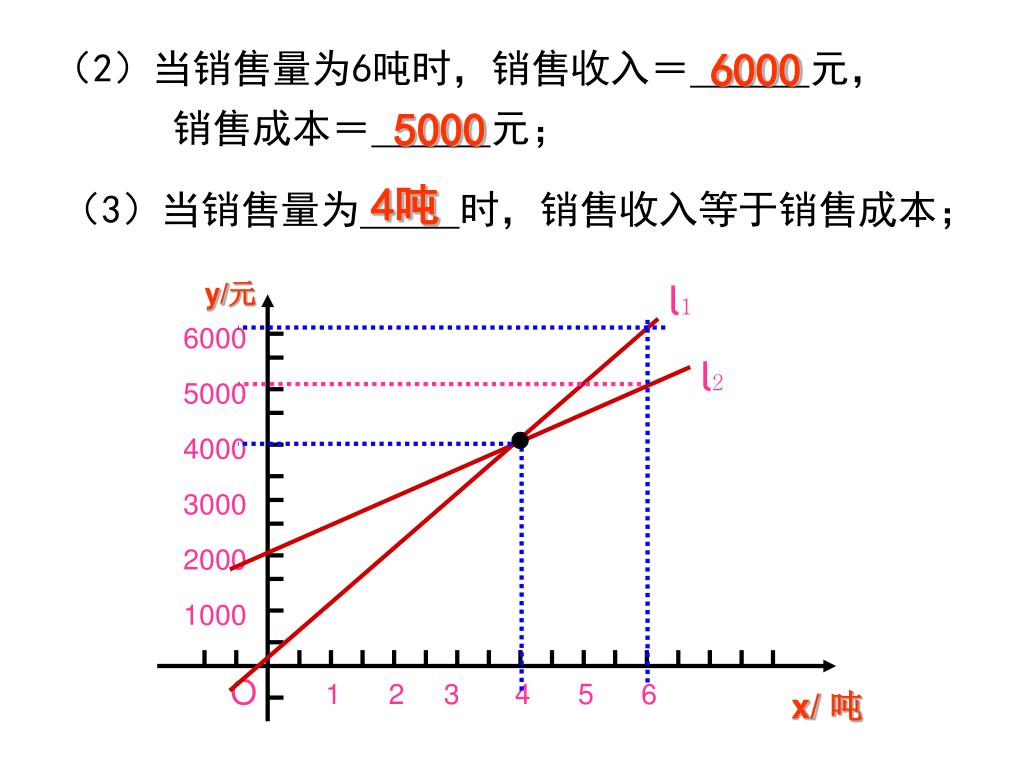 （2）当销售量为6吨时，销售收入＝6000元，
销售成本＝5000元；

（3）当销售量为4吨时，销售收入等于销售成本；

y/元
6000
5000
4000
3000
2000
1000
O
1 2 3 4 5 6
x/ 吨
$l_1$
$l_2$